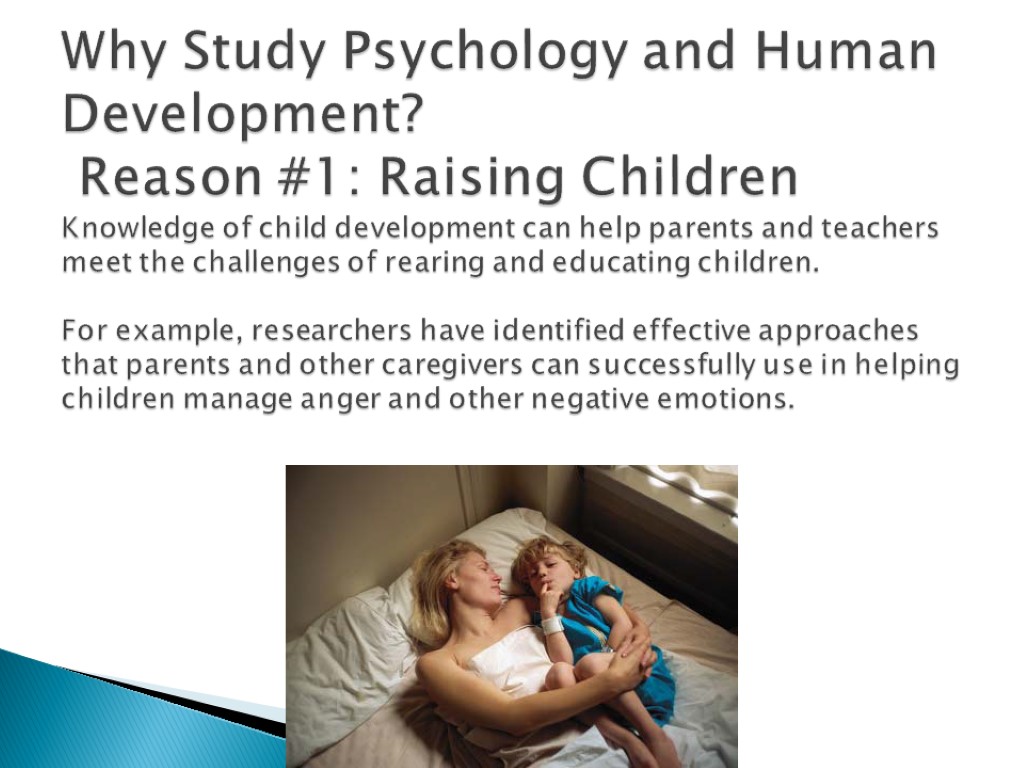 Why Study Psychology and Human Development?
Reason #1: Raising Children
Knowledge of child development can help parents and teachers meet the challenges of rearing and educating children.

For example, researchers have identified effective approaches that parents and other caregivers can successfully use in helping children manage anger and other negative emotions.